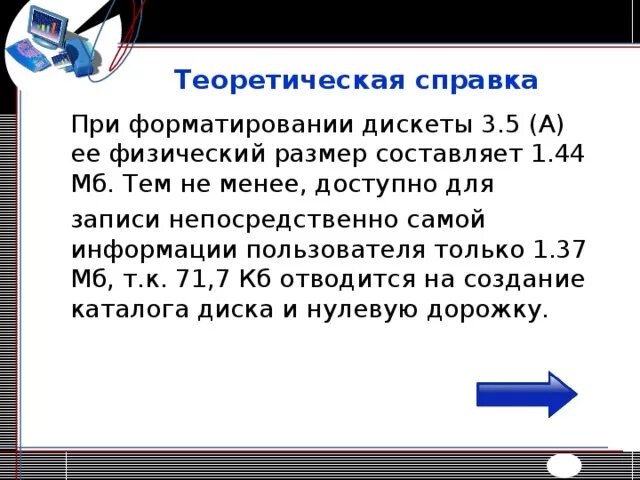 Теоретическая справка

При форматировании дискеты 3.5 (А) ее физический размер составляет 1.44 Мб. Тем не менее, доступно для

записи непосредственно самой информации пользователя только 1.37 Мб, т.к. 71,7 Кб отводится на создание каталога диска и нулевую дорожку.